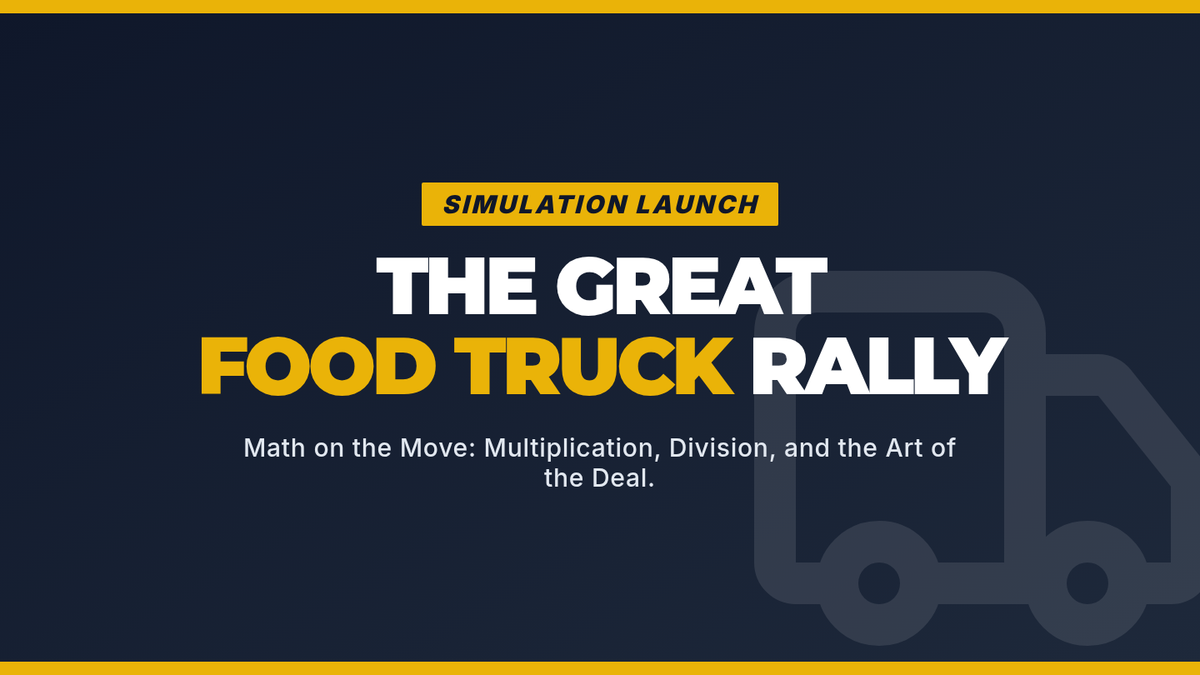 SIMULATION LAUNCH

THE GREAT
FOOD TRUCK RALLY

Math on the Move: Multiplication, Division, and the Art of the Deal.